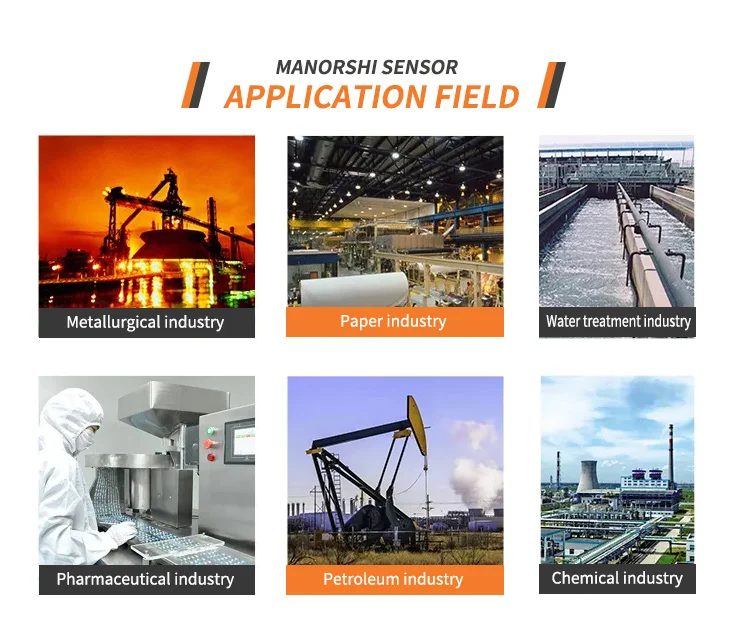 MANORSHI SENSOR
APPLICATION FIELD

Metallurgical industry

Paper industry

Water treatment industry

Pharmaceutical industry

Petroleum industry

Chemical industry